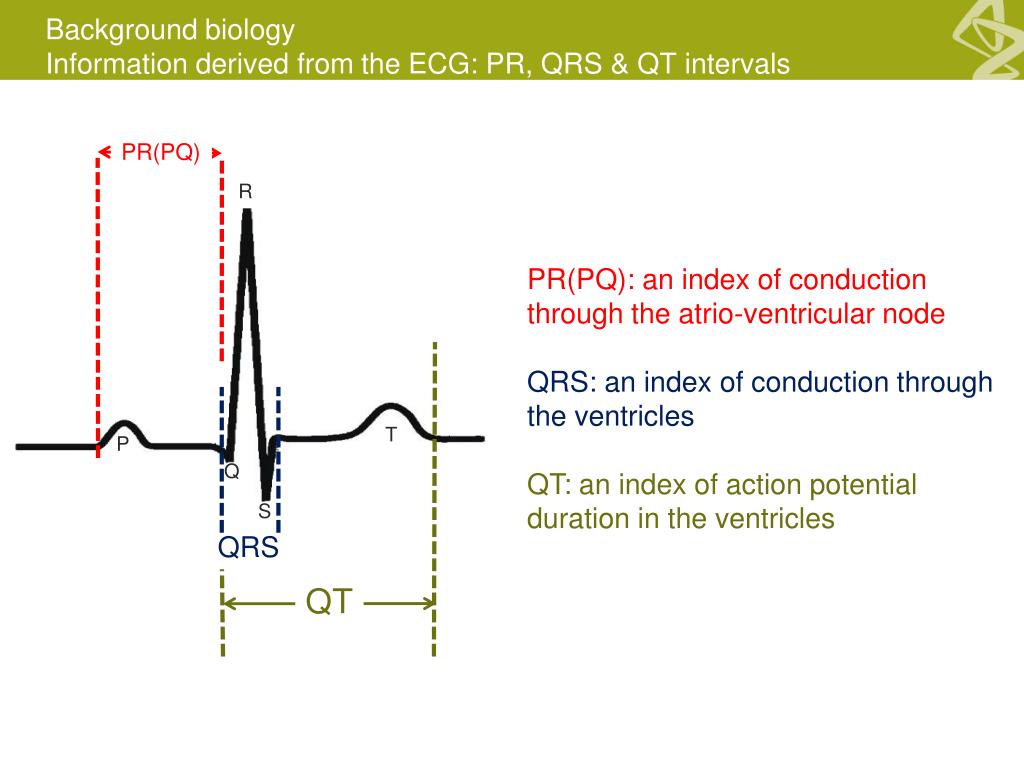 Background biology
Information derived from the ECG: PR, QRS & QT intervals

PR(PQ)

R

P

Q

S

T

QRS

QT

PR(PQ): an index of conduction through the atrio-ventricular node

QRS: an index of conduction through the ventricles

QT: an index of action potential duration in the ventricles